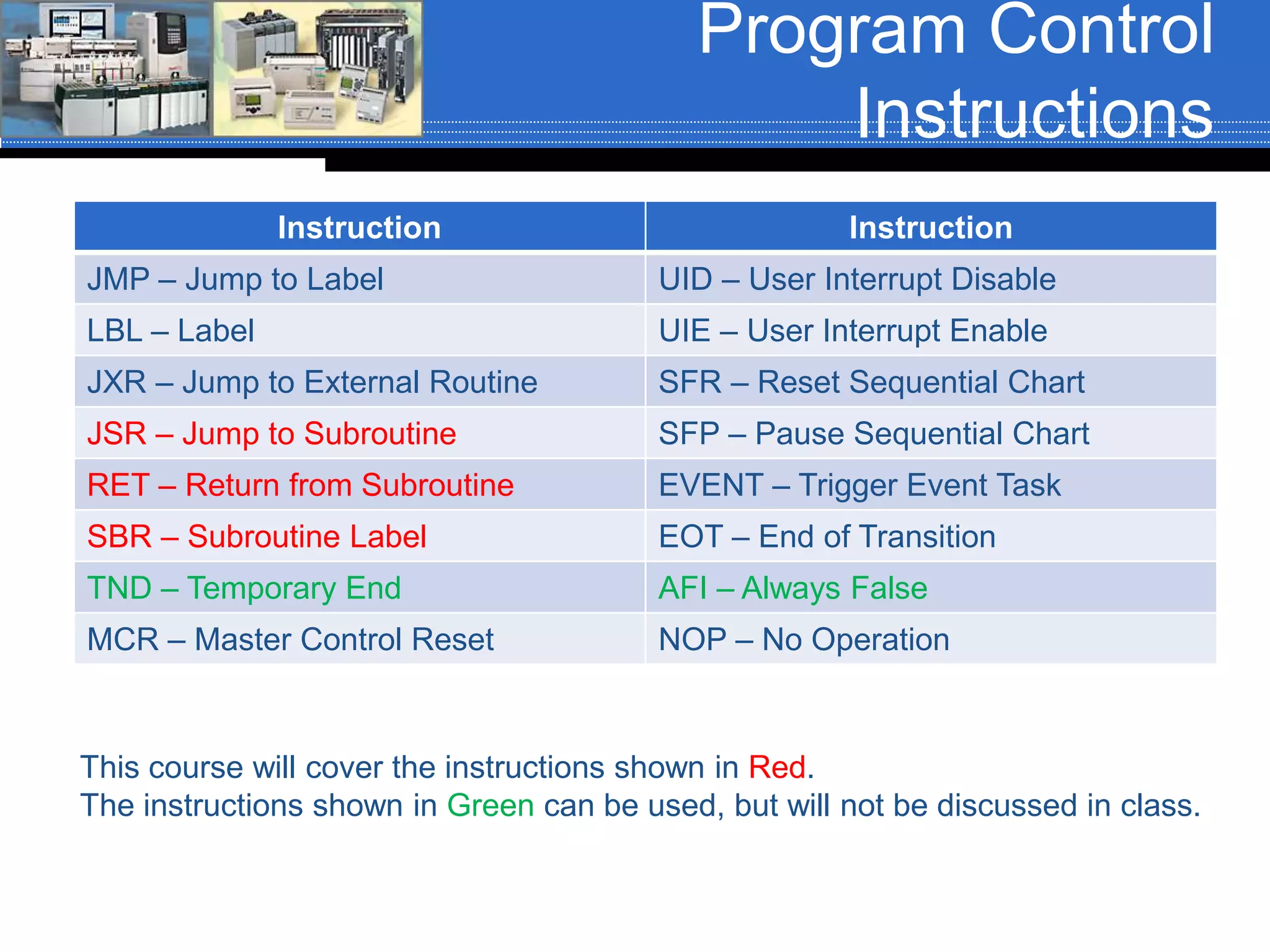 Program Control Instructions

| Instruction | Instruction |
|---|---|
| JMP – Jump to Label | UID – User Interrupt Disable |
| LBL – Label | UIE – User Interrupt Enable |
| JXR – Jump to External Routine | SFR – Reset Sequential Chart |
| JSR – Jump to Subroutine | SFP – Pause Sequential Chart |
| RET – Return from Subroutine | EVENT – Trigger Event Task |
| SBR – Subroutine Label | EOT – End of Transition |
| TND – Temporary End | AFI – Always False |
| MCR – Master Control Reset | NOP – No Operation |

This course will cover the instructions shown in Red.
The instructions shown in Green can be used, but will not be discussed in class.